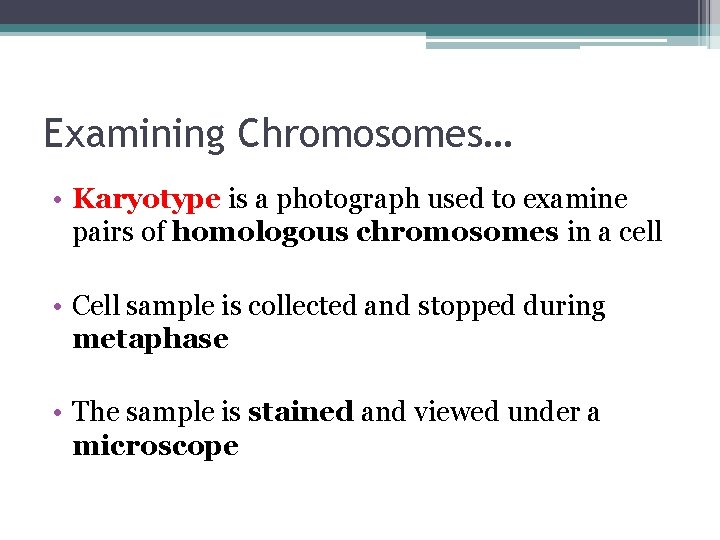 Examining Chromosomes…

• Karyotype is a photograph used to examine pairs of homologous chromosomes in a cell

• Cell sample is collected and stopped during metaphase

• The sample is stained and viewed under a microscope